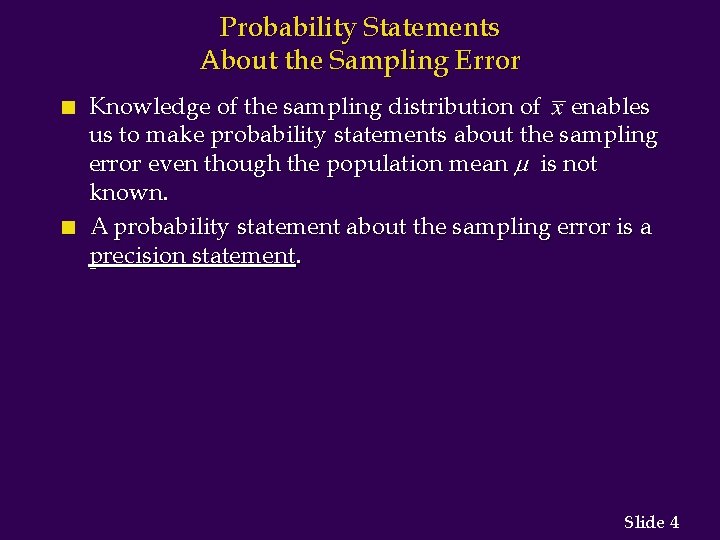 Probability Statements
About the Sampling Error

Knowledge of the sampling distribution of $\bar{x}$ enables us to make probability statements about the sampling error even though the population mean $\mu$ is not known.

A probability statement about the sampling error is a precision statement.

Slide 4